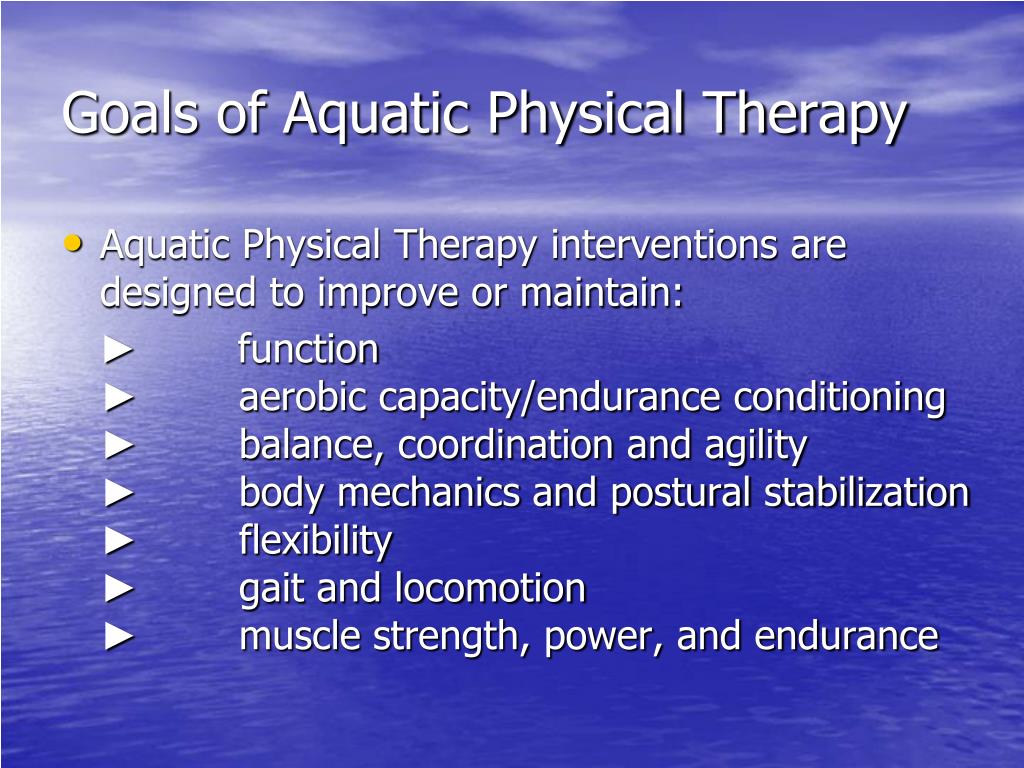 Goals of Aquatic Physical Therapy

• Aquatic Physical Therapy interventions are designed to improve or maintain:

► function
► aerobic capacity/endurance conditioning
► balance, coordination and agility
► body mechanics and postural stabilization
► flexibility
► gait and locomotion
► muscle strength, power, and endurance